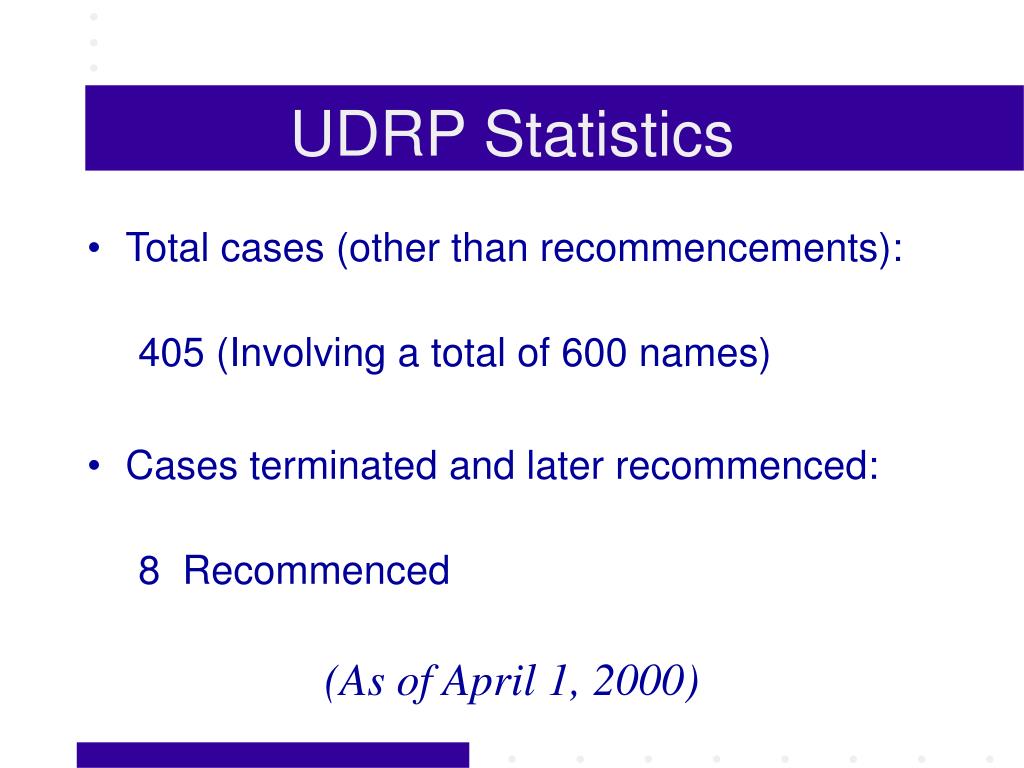 UDRP Statistics

• Total cases (other than recommencements):

405 (Involving a total of 600 names)

• Cases terminated and later recommenced:

8 Recommenced

(As of April 1, 2000)